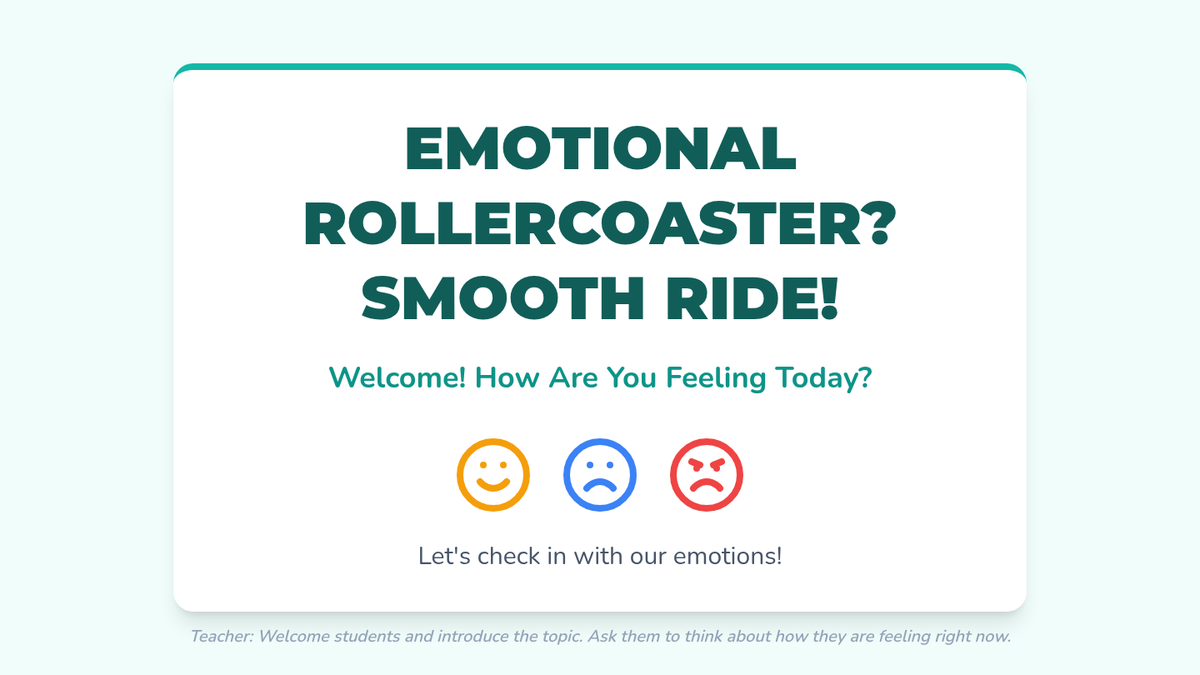 EMOTIONAL ROLLERCOASTER? SMOOTH RIDE!

Welcome! How Are You Feeling Today?

Let's check in with our emotions!

Teacher: Welcome students and introduce the topic. Ask them to think about how they are feeling right now.